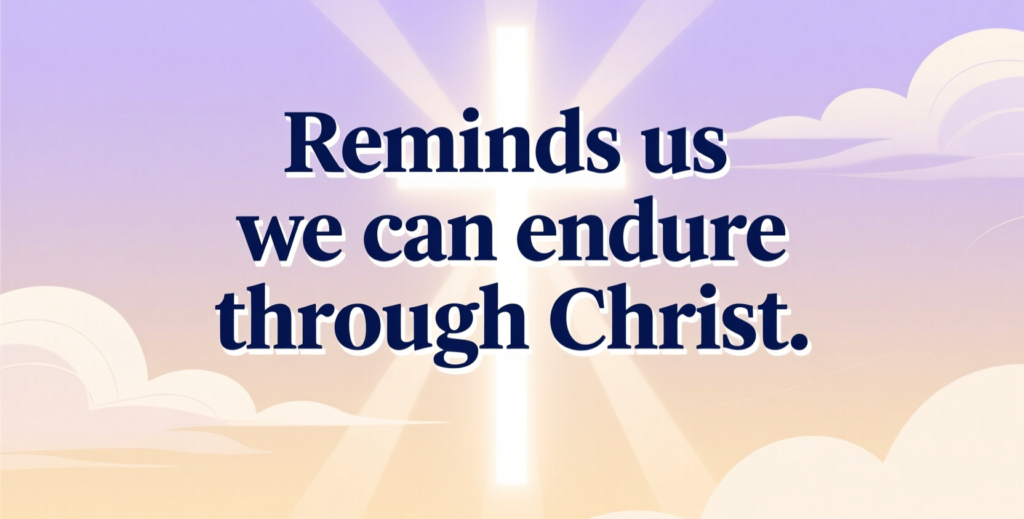 Reminds us we can endure through Christ.